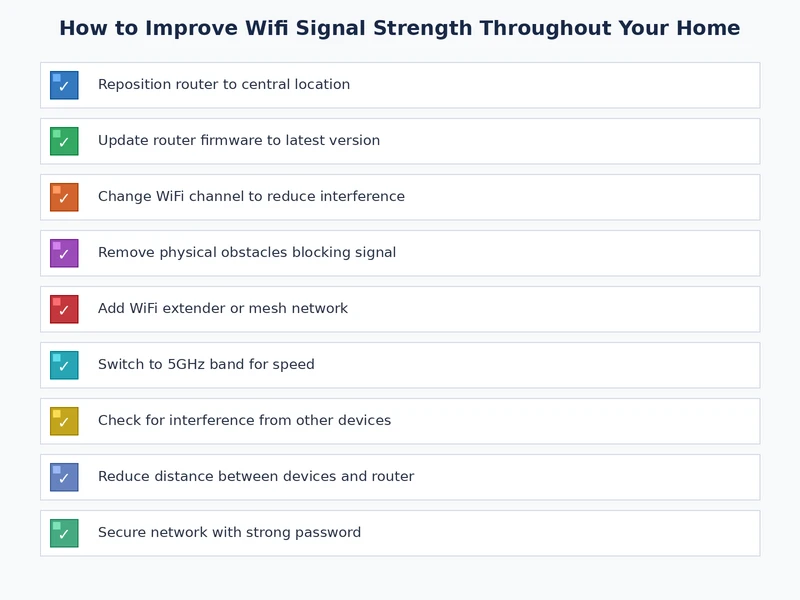 How to Improve Wifi Signal Strength Throughout Your Home

✓ Reposition router to central location

✓ Update router firmware to latest version

✓ Change WiFi channel to reduce interference

✓ Remove physical obstacles blocking signal

✓ Add WiFi extender or mesh network

✓ Switch to 5GHz band for speed

✓ Check for interference from other devices

✓ Reduce distance between devices and router

✓ Secure network with strong password